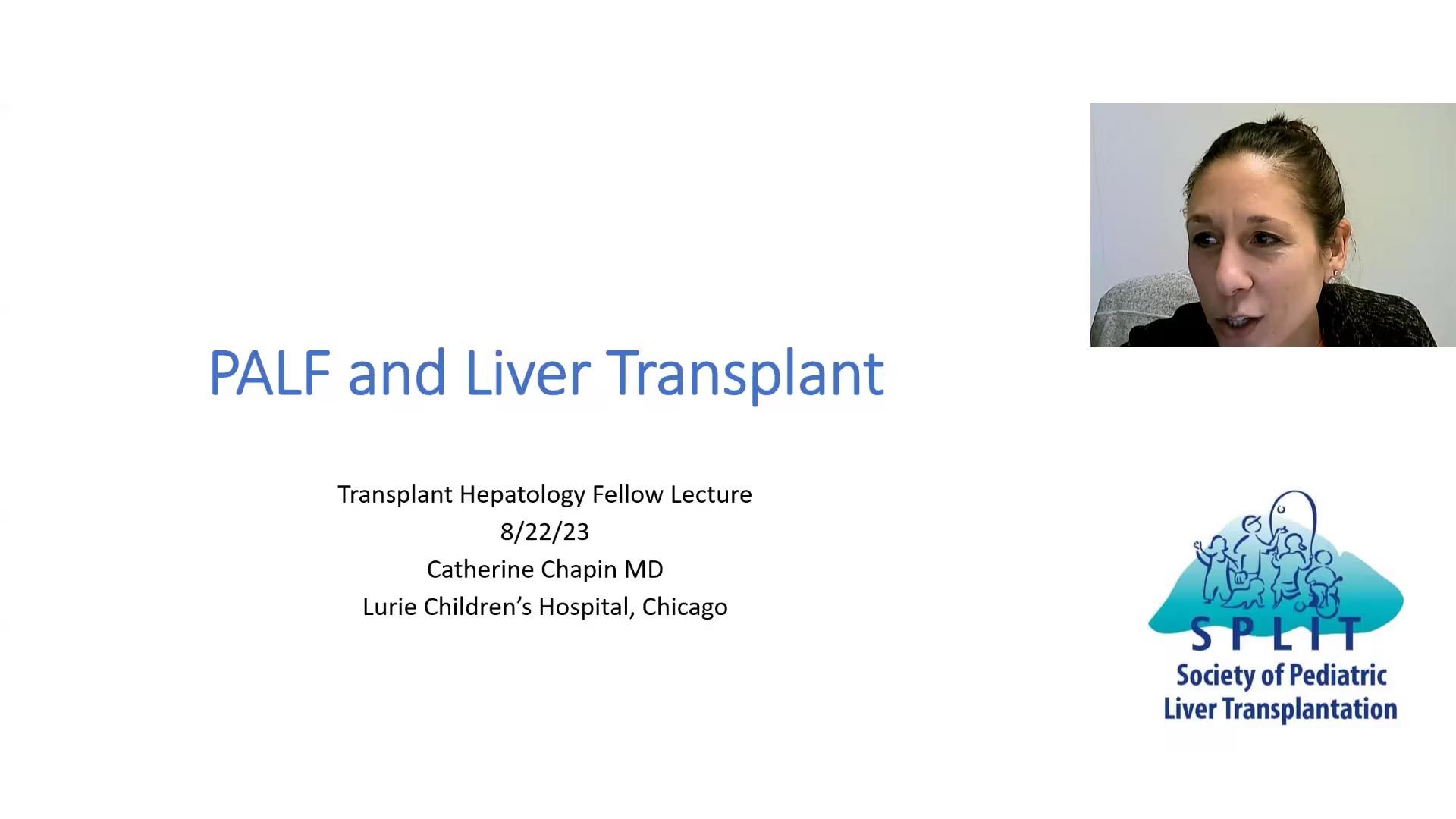 PALF and Liver Transplant

Transplant Hepatology Fellow Lecture
8/22/23
Catherine Chapin MD
Lurie Children's Hospital, Chicago

SPLIT
Society of Pediatric Liver Transplantation